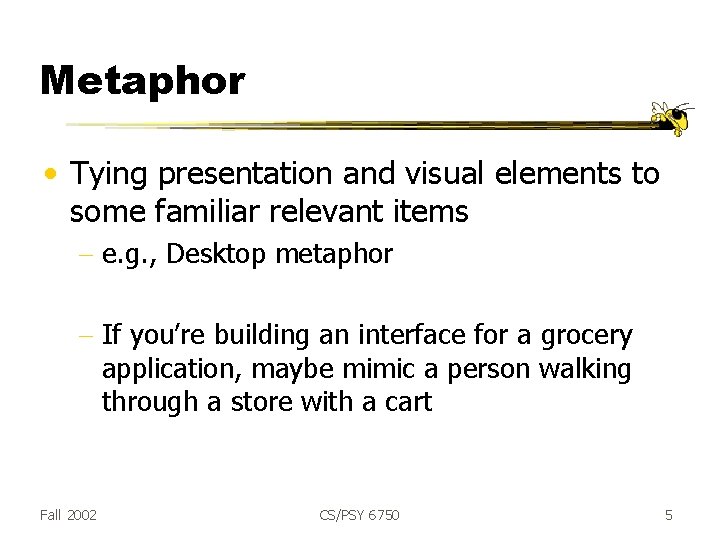 Metaphor

• Tying presentation and visual elements to some familiar relevant items

– e.g., Desktop metaphor

– If you're building an interface for a grocery application, maybe mimic a person walking through a store with a cart

Fall 2002

CS/PSY 6750

5